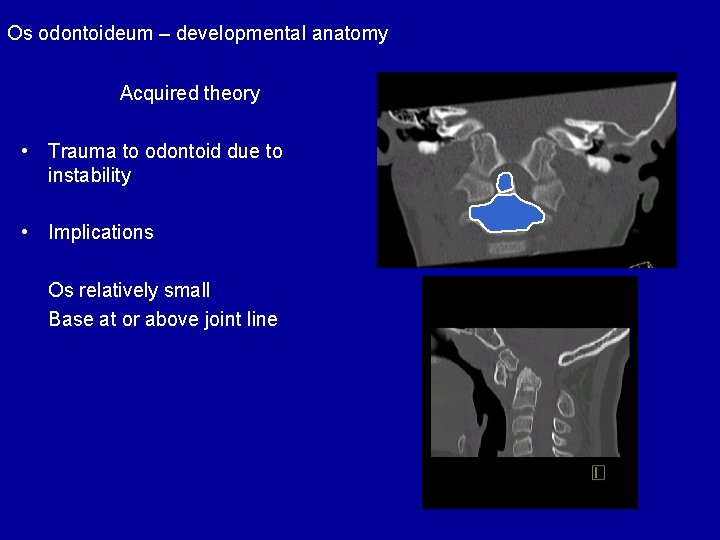 Os odontoideum – developmental anatomy

Acquired theory

• Trauma to odontoid due to instability

• Implications

Os relatively small

Base at or above joint line